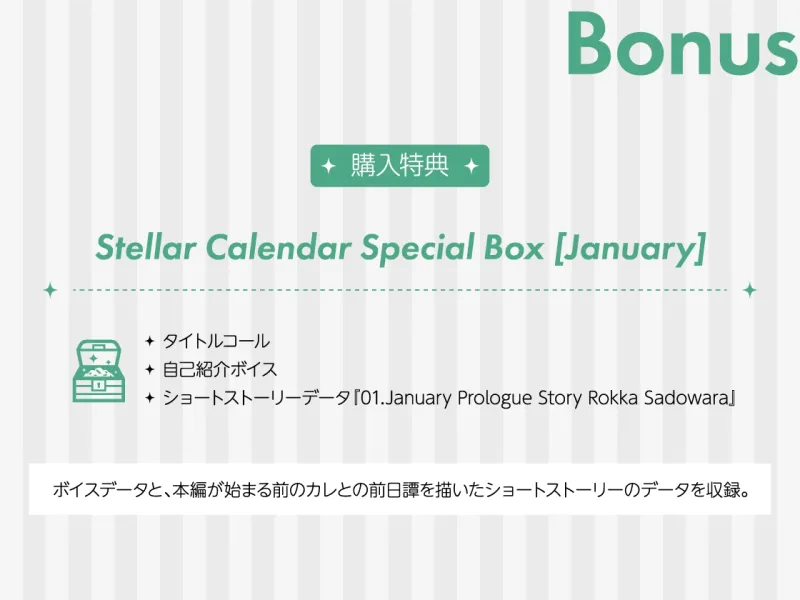 Bonus

✦ 購入特典 ✦

Stellar Calendar Special Box [January]

✦ タイトルコール
✦ 自己紹介ボイス
✦ ショートストーリーデータ『01.January Prologue Story Rokka Sadowara』

ボイスデータと、本編が始まる前のカレとの前日譚を描いたショートストーリーのデータを収録。